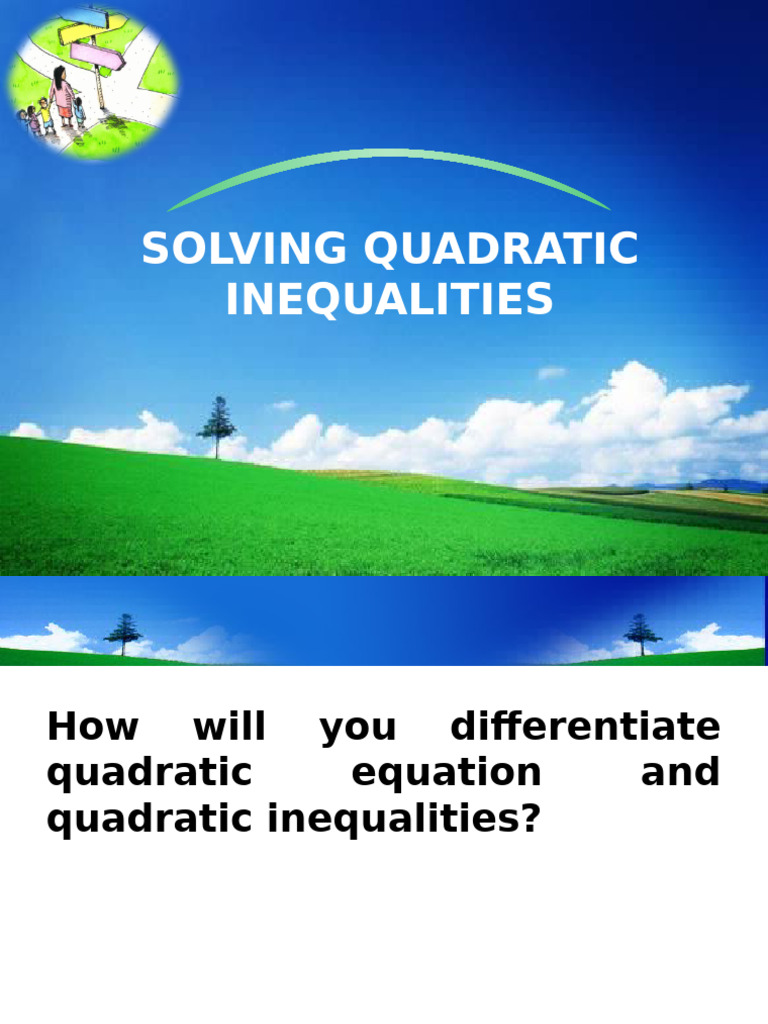 SOLVING QUADRATIC INEQUALITIES

How will you differentiate quadratic equation and quadratic inequalities?